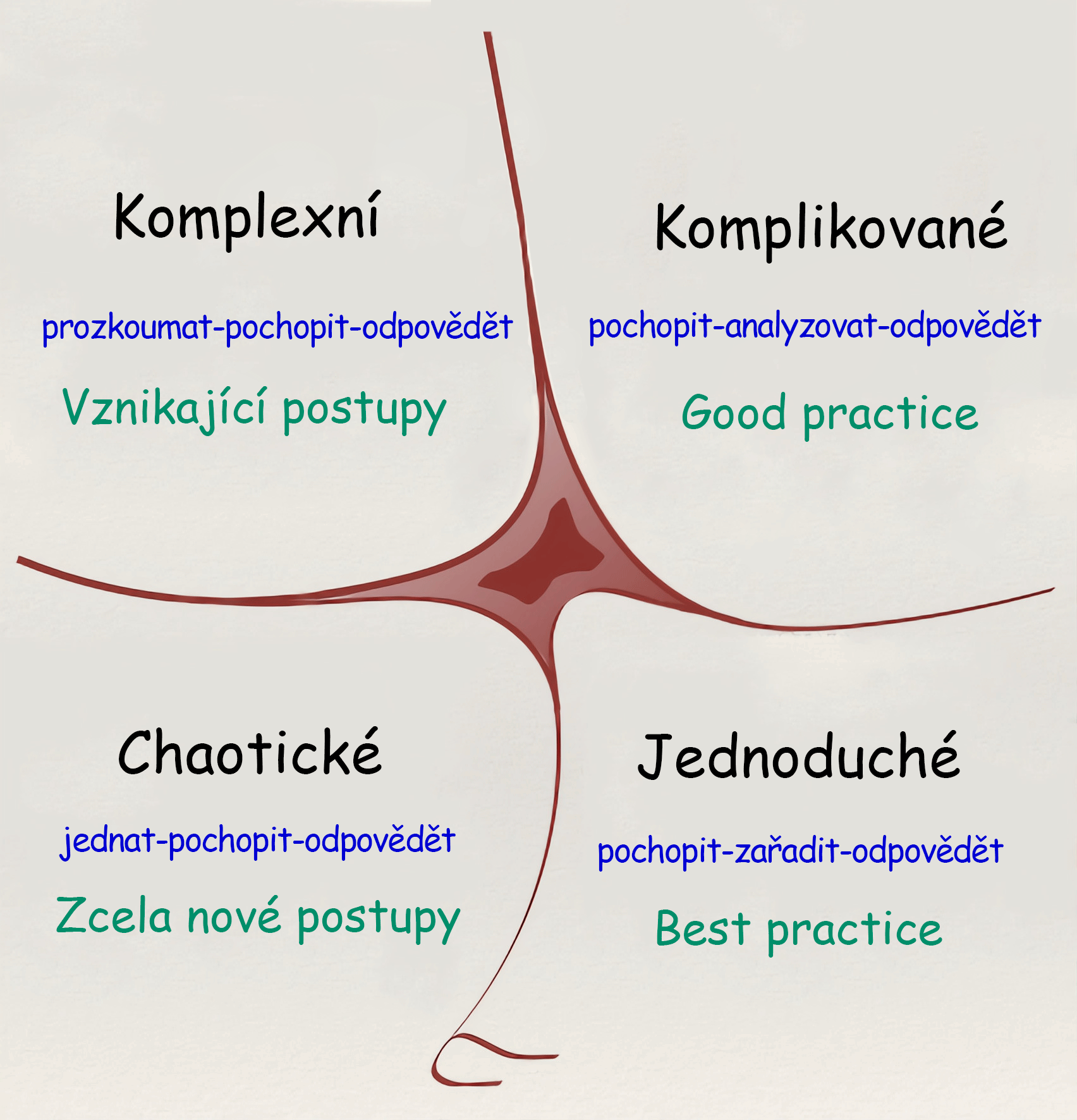 Komplexní

prozkoumat-pochopit-odpovědět

Vznikající postupy

Komplikované

pochopit-analyzovat-odpovědět

Good practice

Chaotické

jednat-pochopit-odpovědět

Zcela nové postupy

Jednoduché

pochopit-zařadit-odpovědět

Best practice